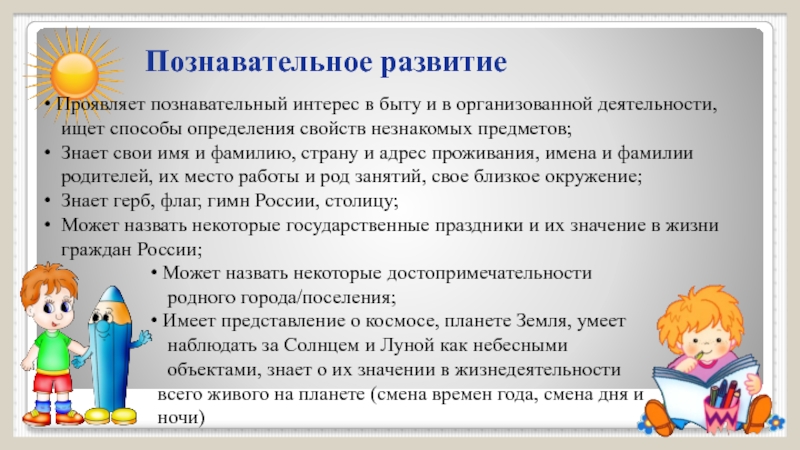 Познавательное развитие

• Проявляет познавательный интерес в быту и в организованной деятельности, ищет способы определения свойств незнакомых предметов;
• Знает свои имя и фамилию, страну и адрес проживания, имена и фамилии родителей, их место работы и род занятий, свое близкое окружение;
• Знает герб, флаг, гимн России, столицу;
• Может назвать некоторые государственные праздники и их значение в жизни граждан России;
• Может назвать некоторые достопримечательности родного города/поселения;
• Имеет представление о космосе, планете Земля, умеет наблюдать за Солнцем и Луной как небесными объектами, знает о их значении в жизнедеятельности всего живого на планете (смена времен года, смена дня и ночи)